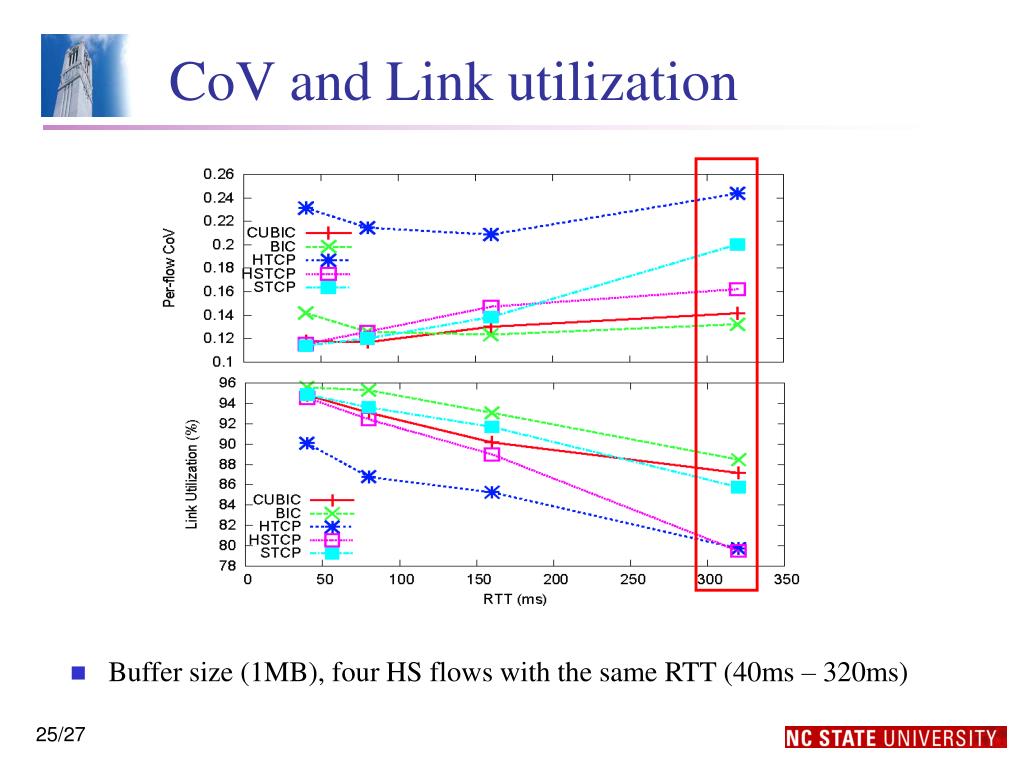 CoV and Link utilization

0.26
0.24
0.22
0.2
0.18
0.16
0.14
0.12
0.1
Per-flow CoV
CUBIC
BIC
HTCP
HSTCP
STCP

96
94
92
90
88
86
84
82
80
78
Link Utilization (%)
CUBIC
BIC
HTCP
HSTCP
STCP
0 50 100 150 200 250 300 350
RTT (ms)

Buffer size (1MB), four HS flows with the same RTT (40ms – 320ms)

25/27

NC STATE UNIVERSITY